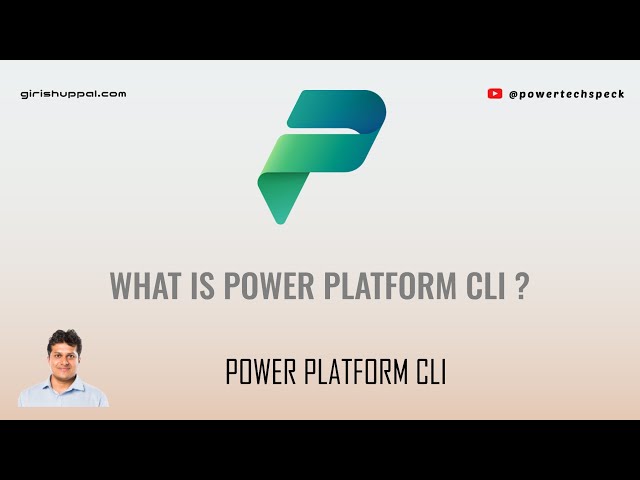 girishuppal.com

@powertechspeck

WHAT IS POWER PLATFORM CLI ?

POWER PLATFORM CLI